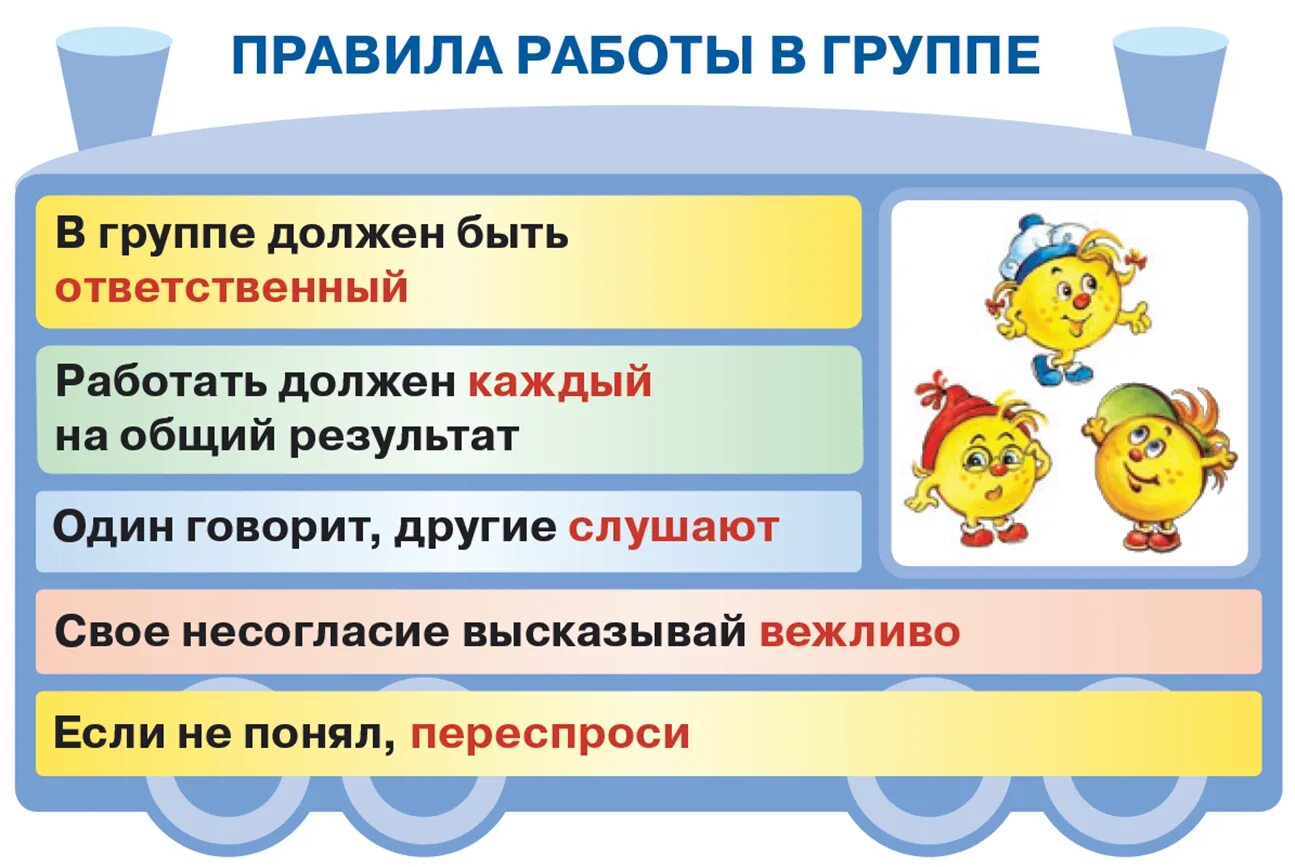 ПРАВИЛА РАБОТЫ В ГРУППЕ

В группе должен быть ответственный

Работать должен каждый на общий результат

Один говорит, другие слушают

Свое несогласие высказывай вежливо

Если не понял, переспроси